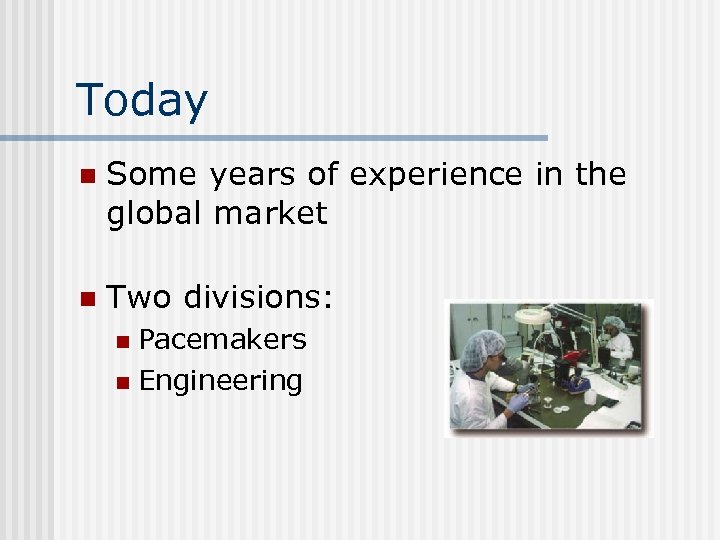 Today

Some years of experience in the global market

Two divisions:

Pacemakers

Engineering